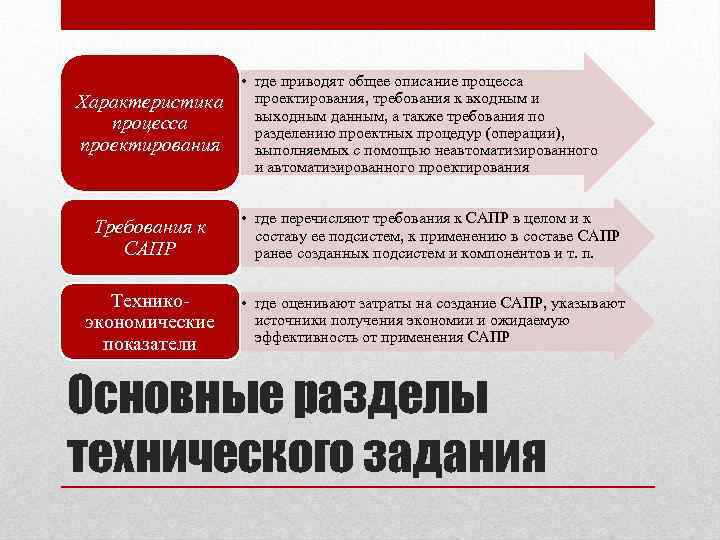 Характеристика процесса проектирования

• где приводят общее описание процесса проектирования, требования к входным и выходным данным, а также требования по разделению проектных процедур (операции), выполняемых с помощью неавтоматизированного и автоматизированного проектирования

Требования к САПР

• где перечисляют требования к САПР в целом и к составу ее подсистем, к применению в составе САПР ранее созданных подсистем и компонентов и т. п.

Технико-экономические показатели

• где оценивают затраты на создание САПР, указывают источники получения экономии и ожидаемую эффективность от применения САПР

Основные разделы технического задания